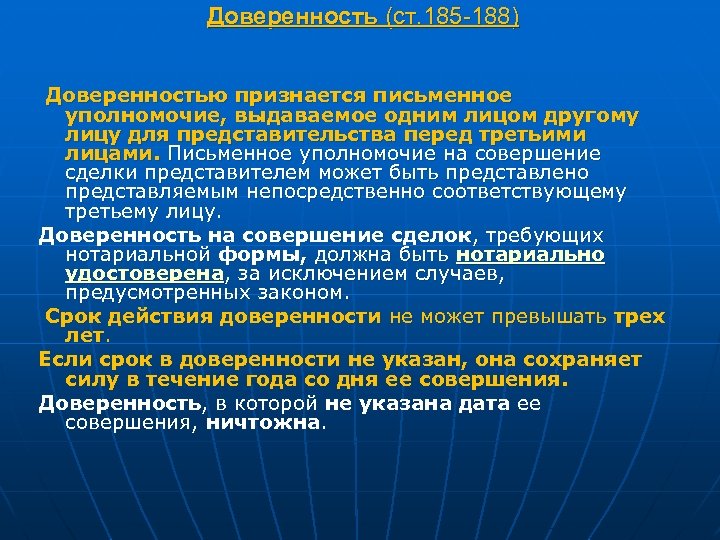 Доверенность (ст.185-188)

Доверенностью признается письменное уполномочие, выдаваемое одним лицом другому лицу для представительства перед третьими лицами. Письменное уполномочие на совершение сделки представителем может быть представлено представляемым непосредственно соответствующему третьему лицу.

Доверенность на совершение сделок, требующих нотариальной формы, должна быть нотариально удостоверена, за исключением случаев, предусмотренных законом.

Срок действия доверенности не может превышать трех лет.

Если срок в доверенности не указан, она сохраняет силу в течение года со дня ее совершения.

Доверенность, в которой не указана дата ее совершения, ничтожна.